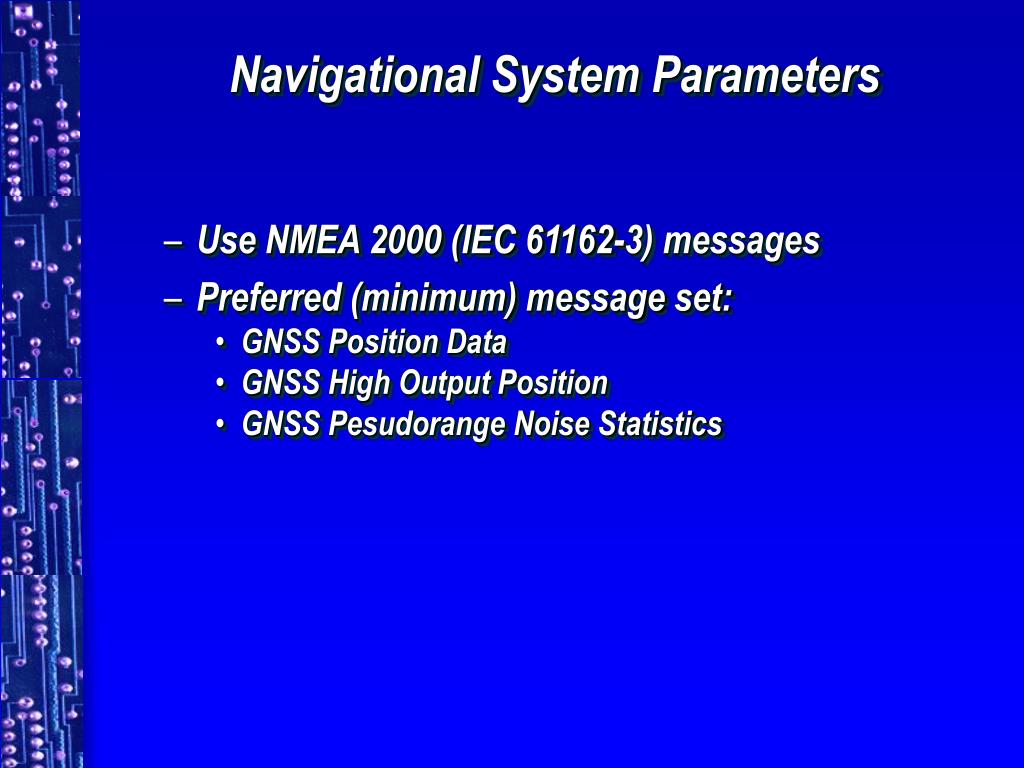 Navigational System Parameters

– Use NMEA 2000 (IEC 61162-3) messages
– Preferred (minimum) message set:
• GNSS Position Data
• GNSS High Output Position
• GNSS Pesudorange Noise Statistics